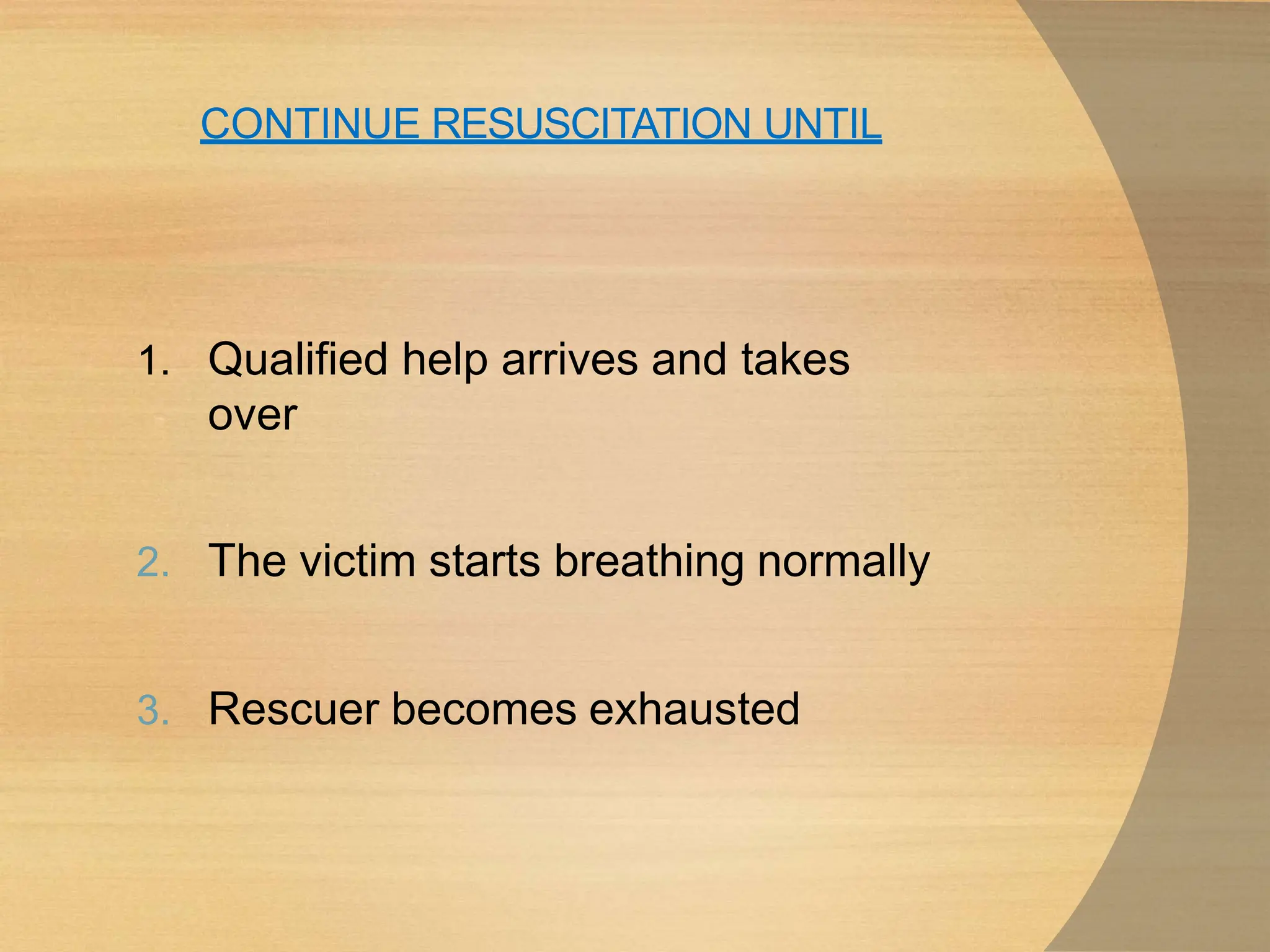 CONTINUE RESUSCITATION UNTIL

1. Qualified help arrives and takes over

2. The victim starts breathing normally

3. Rescuer becomes exhausted